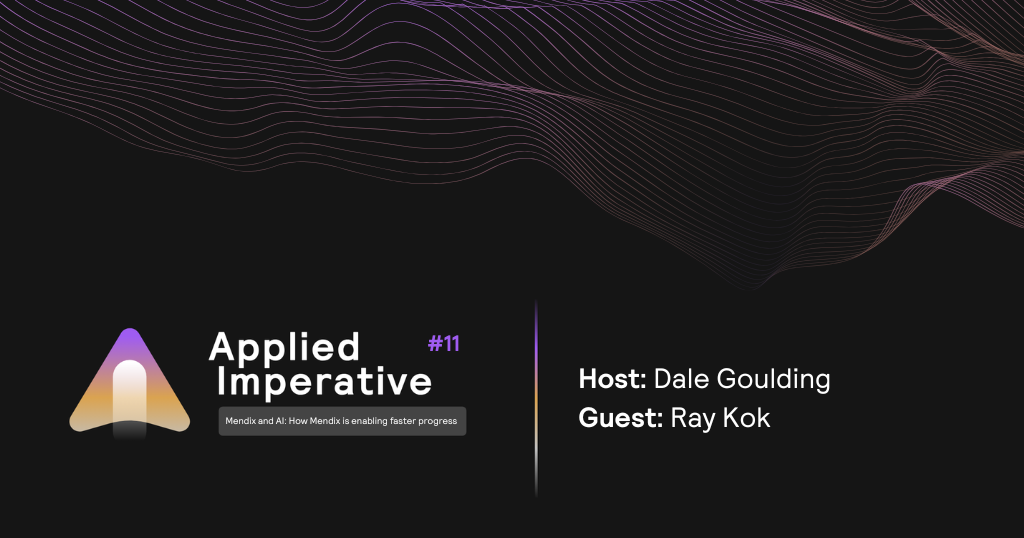 Applied Imperative #11

Mendix and AI: How Mendix is enabling faster progress

Host: Dale Goulding

Guest: Ray Kok